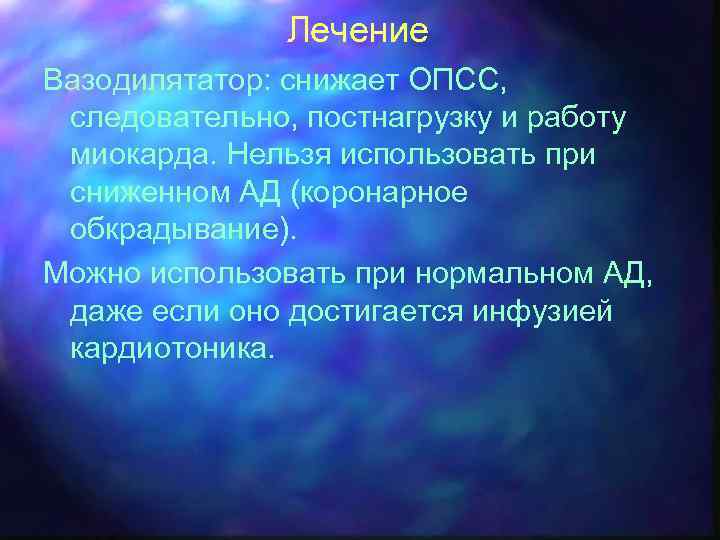 Лечение

Вазодилятатор: снижает ОПСС, следовательно, постнагрузку и работу миокарда. Нельзя использовать при сниженном АД (коронарное обкрадывание).

Можно использовать при нормальном АД, даже если оно достигается инфузией кардиотоника.